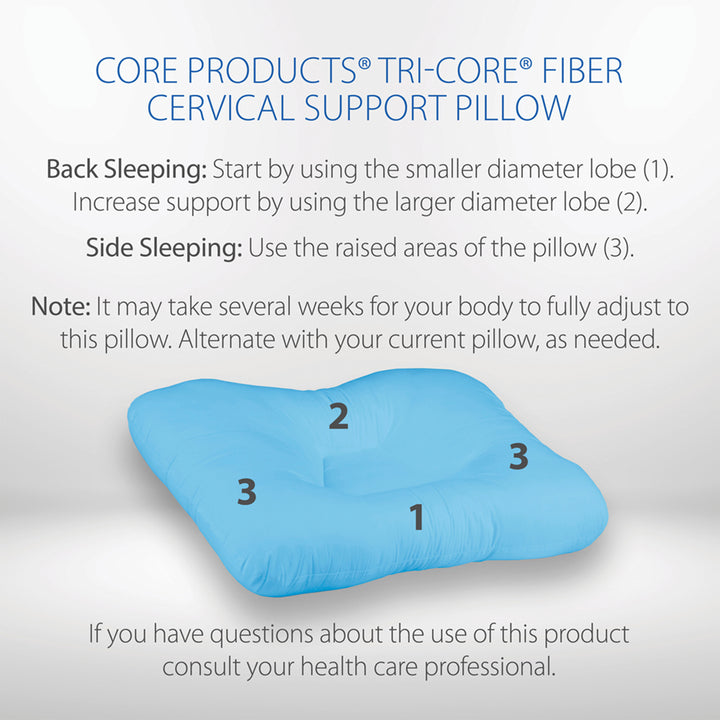 CORE PRODUCTS® TRI-CORE® FIBER CERVICAL SUPPORT PILLOW

Back Sleeping: Start by using the smaller diameter lobe (1). Increase support by using the larger diameter lobe (2).

Side Sleeping: Use the raised areas of the pillow (3).

Note: It may take several weeks for your body to fully adjust to this pillow. Alternate with your current pillow, as needed.

2

3

3

1

If you have questions about the use of this product consult your health care professional.